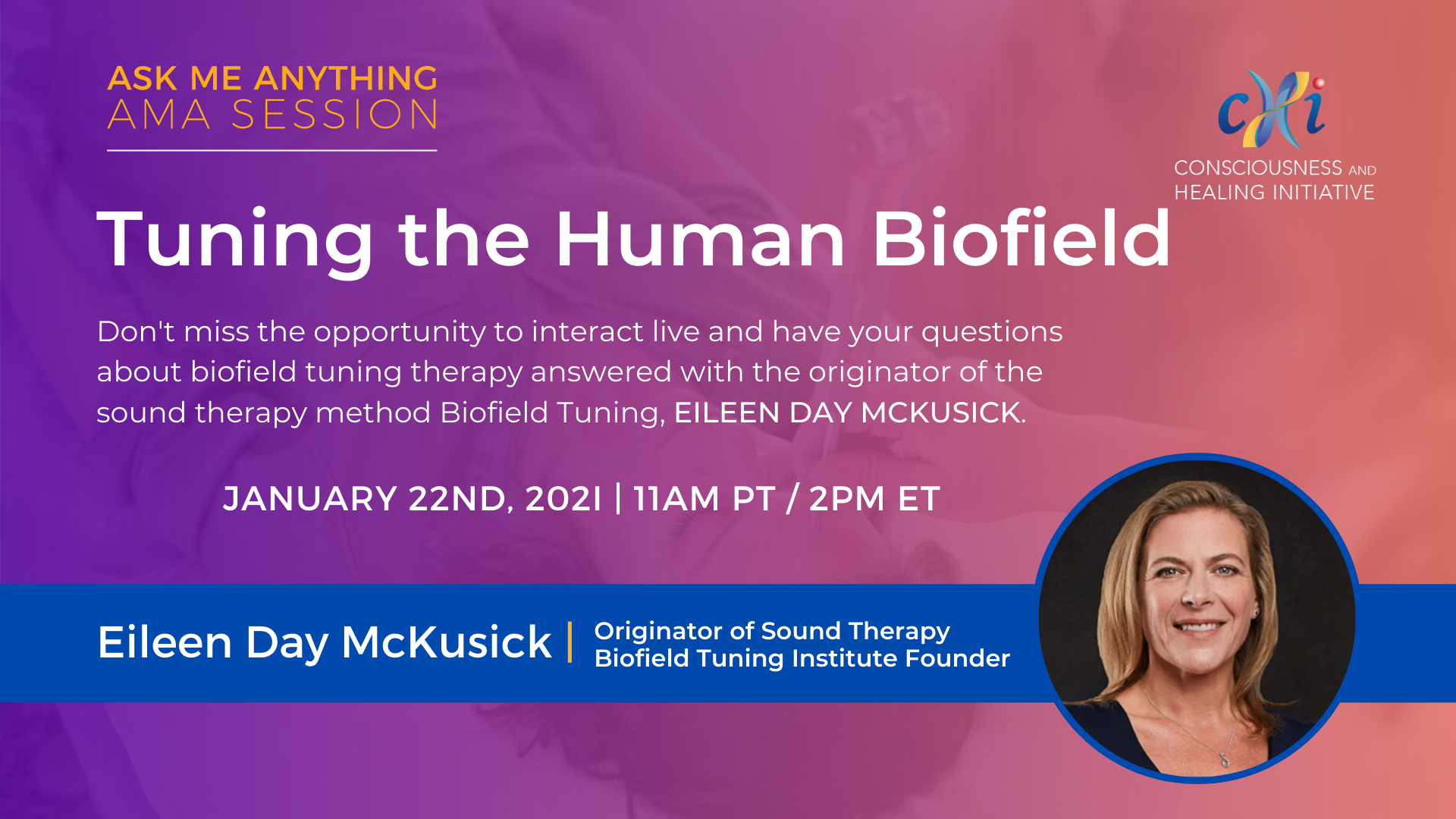 ASK ME ANYTHING
AMA SESSION

cHi
CONSCIOUSNESS AND HEALING INITIATIVE

Tuning the Human Biofield

Don't miss the opportunity to interact live and have your questions about biofield tuning therapy answered with the originator of the sound therapy method Biofield Tuning, EILEEN DAY MCKUSICK.

JANUARY 22ND, 2021 | 11AM PT / 2PM ET

Eileen Day McKusick | Originator of Sound Therapy
Biofield Tuning Institute Founder